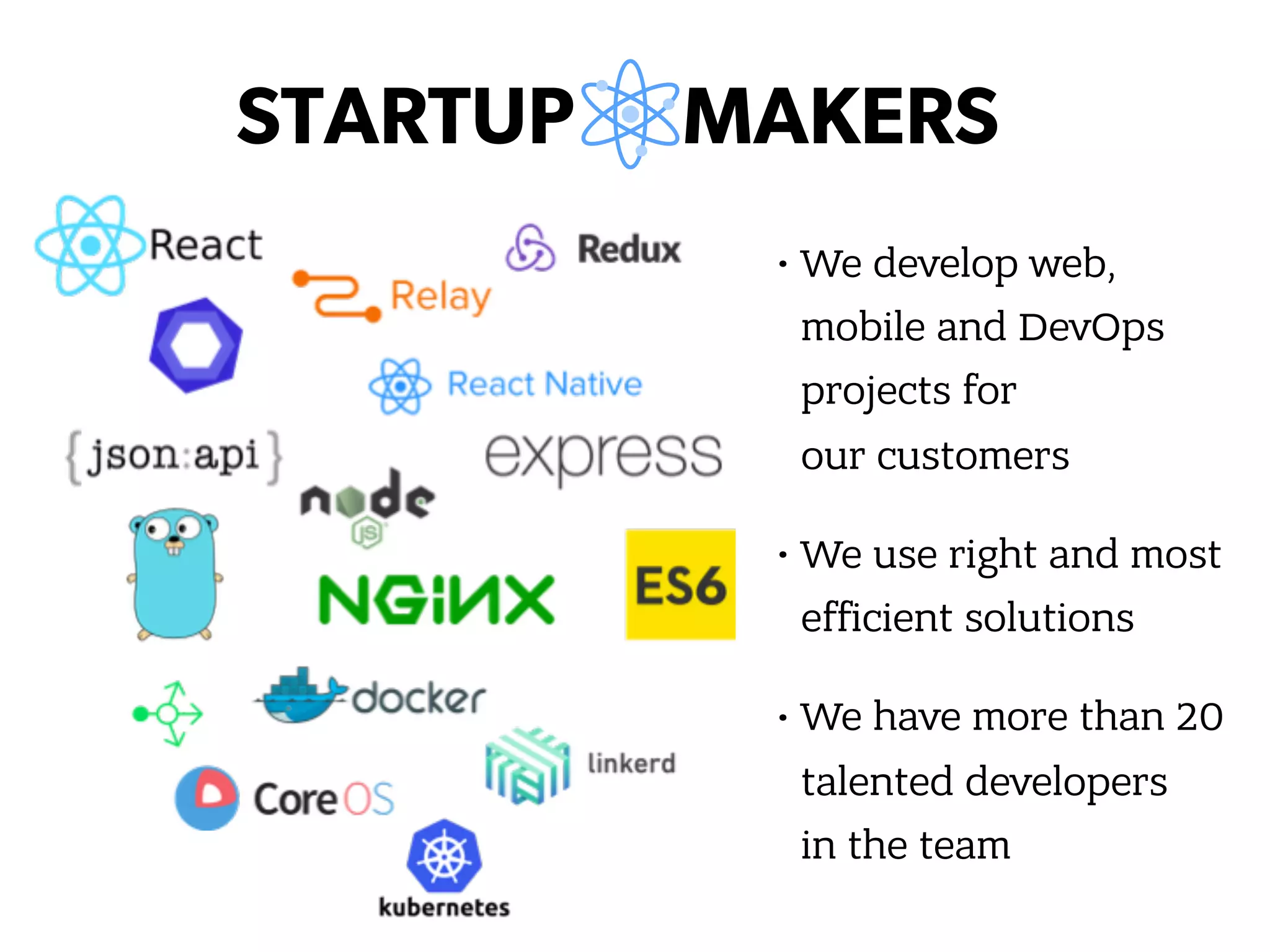 STARTUP MAKERS

React

Redux

Relay

React Native

{json:api}

express

node
JS

NGINX

ES6

docker

linkerd

CoreOS

kubernetes

• We develop web, mobile and DevOps projects for our customers

• We use right and most efficient solutions

• We have more than 20 talented developers in the team